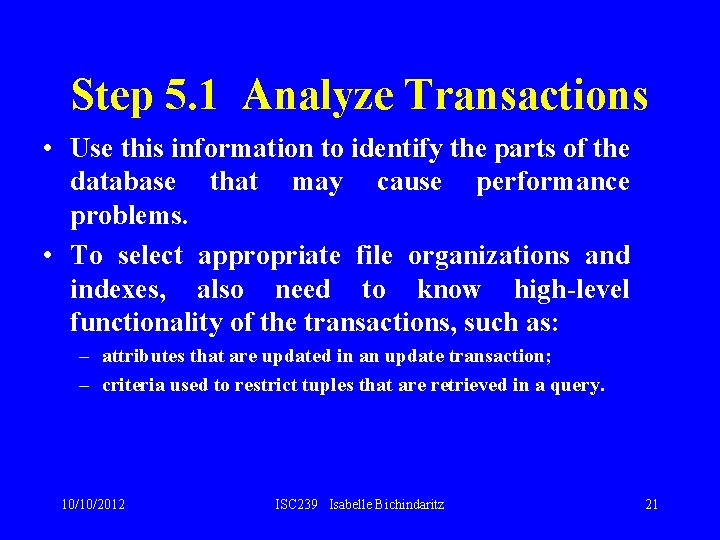 Step 5.1 Analyze Transactions

• Use this information to identify the parts of the database that may cause performance problems.

• To select appropriate file organizations and indexes, also need to know high-level functionality of the transactions, such as:

– attributes that are updated in an update transaction;

– criteria used to restrict tuples that are retrieved in a query.

10/10/2012 ISC239 Isabelle Bichindaritz 21